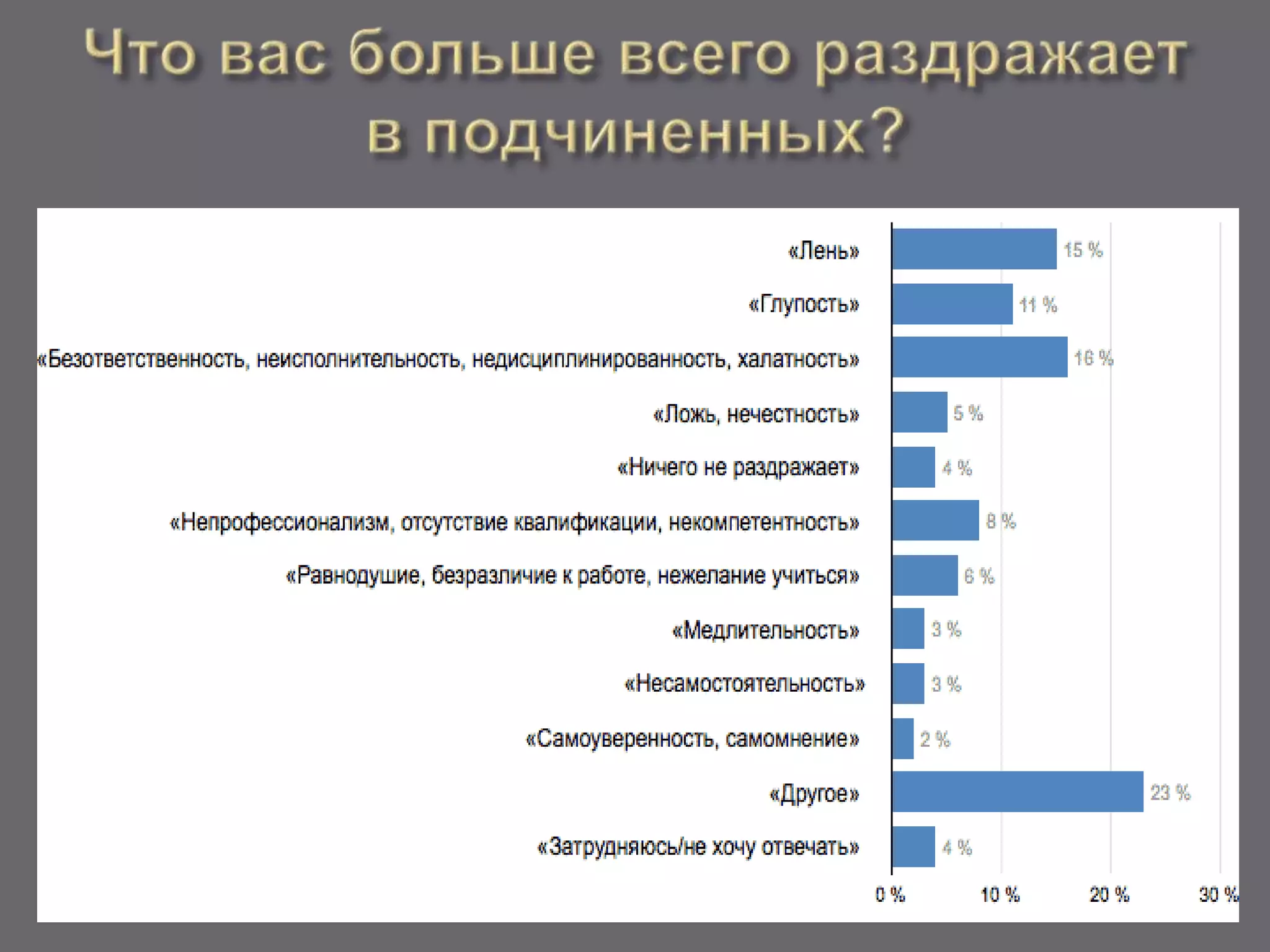 Что вас больше всего раздражает в подчиненных?

«Лень» 15 %
«Глупость» 11 %
«Безответственность, неисполнительность, недисциплинированность, халатность» 16 %
«Ложь, нечестность» 5 %
«Ничего не раздражает» 4 %
«Непрофессионализм, отсутствие квалификации, некомпетентность» 8 %
«Равнодушие, безразличие к работе, нежелание учиться» 6 %
«Медлительность» 3 %
«Несамостоятельность» 3 %
«Самоуверенность, самомнение» 2 %
«Другое» 23 %
«Затрудняюсь/не хочу отвечать» 4 %

0 % 10 % 20 % 30 %